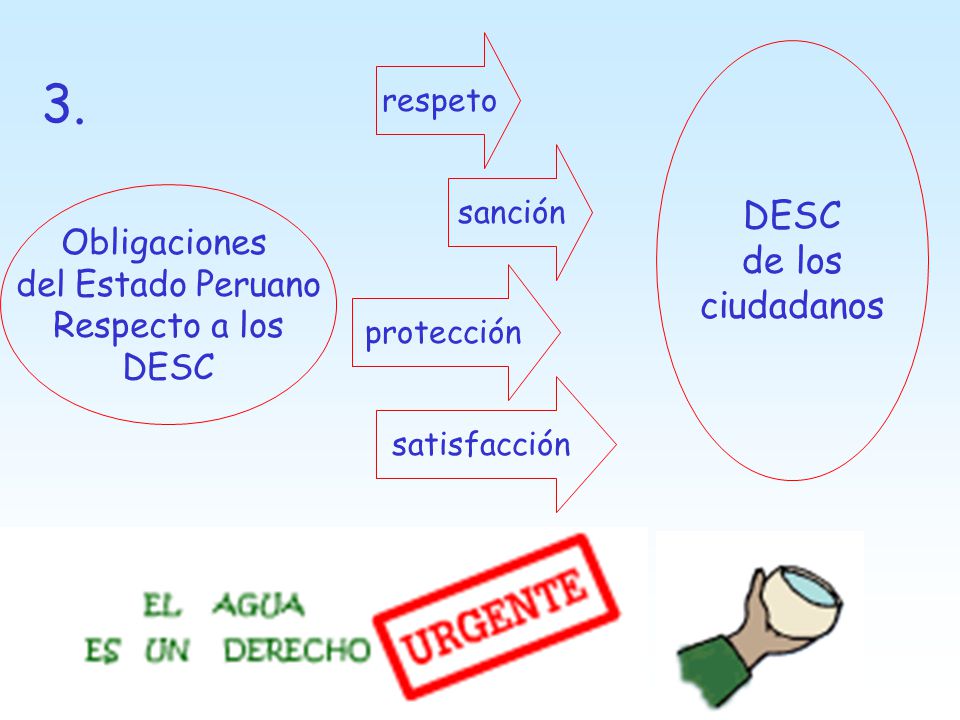 3.

Obligaciones del Estado Peruano Respecto a los DESC

respeto

sanción

protección

satisfacción

DESC de los ciudadanos

EL AGUA ES UN DERECHO

URGENTE